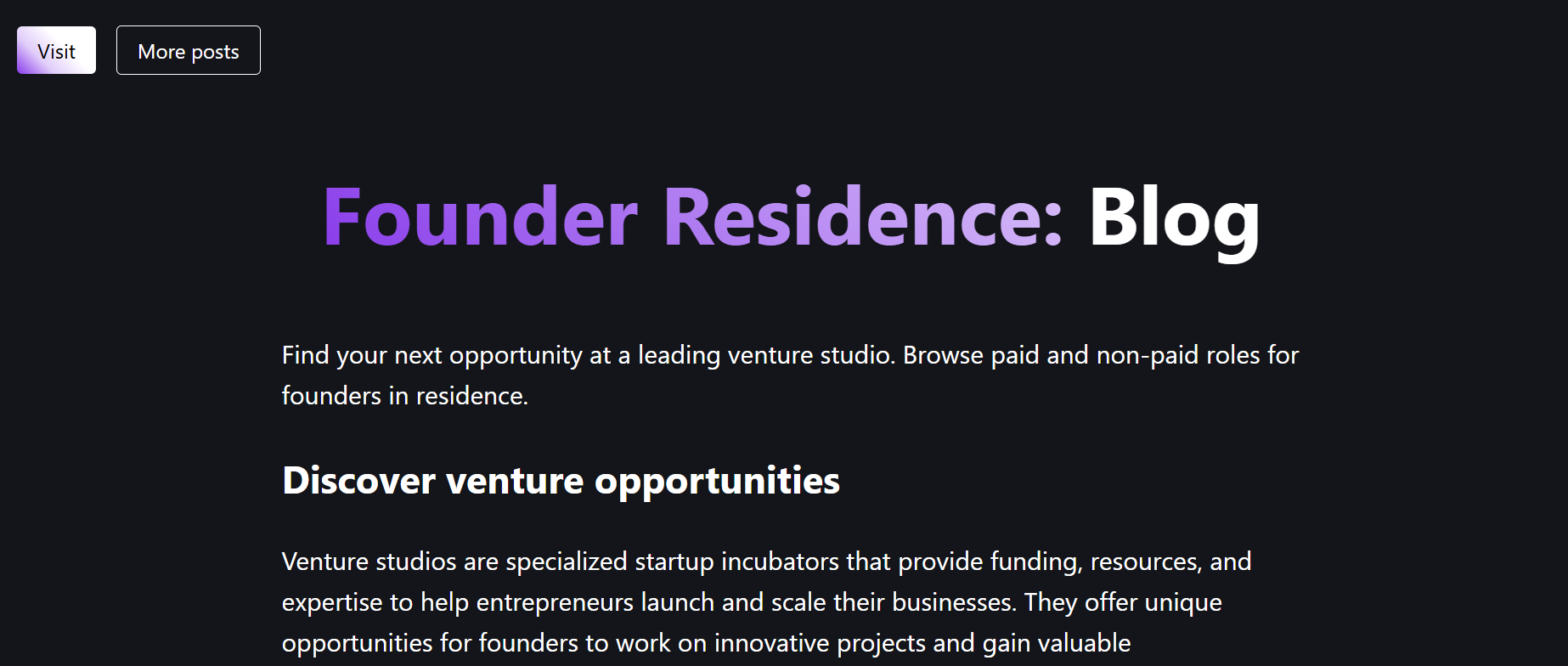 Visit

More posts

Founder Residence: Blog

Find your next opportunity at a leading venture studio. Browse paid and non-paid roles for founders in residence.

Discover venture opportunities

Venture studios are specialized startup incubators that provide funding, resources, and expertise to help entrepreneurs launch and scale their businesses. They offer unique opportunities for founders to work on innovative projects and gain valuable